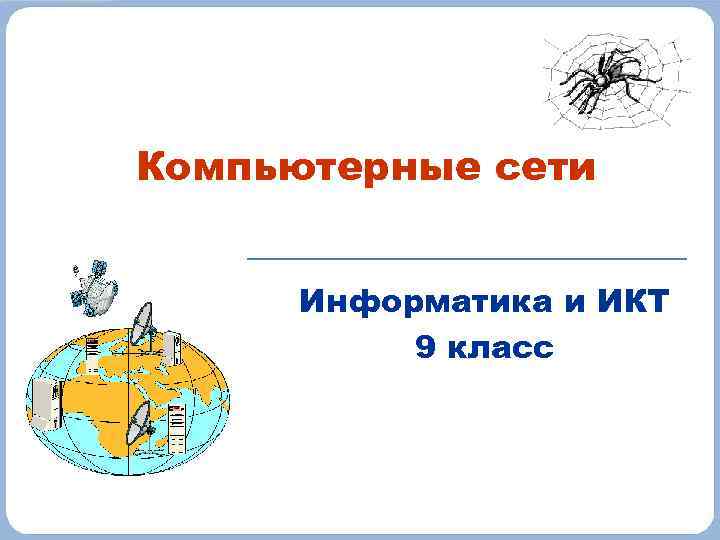 Компьютерные сети

Информатика и ИКТ
9 класс